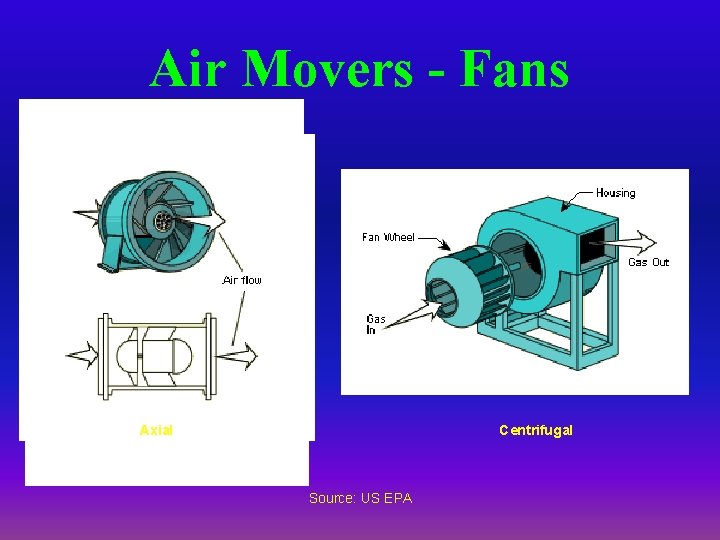 Air Movers - Fans

Air flow

Axial

Housing

Fan Wheel

Gas Out

Gas In

Centrifugal

Source: US EPA